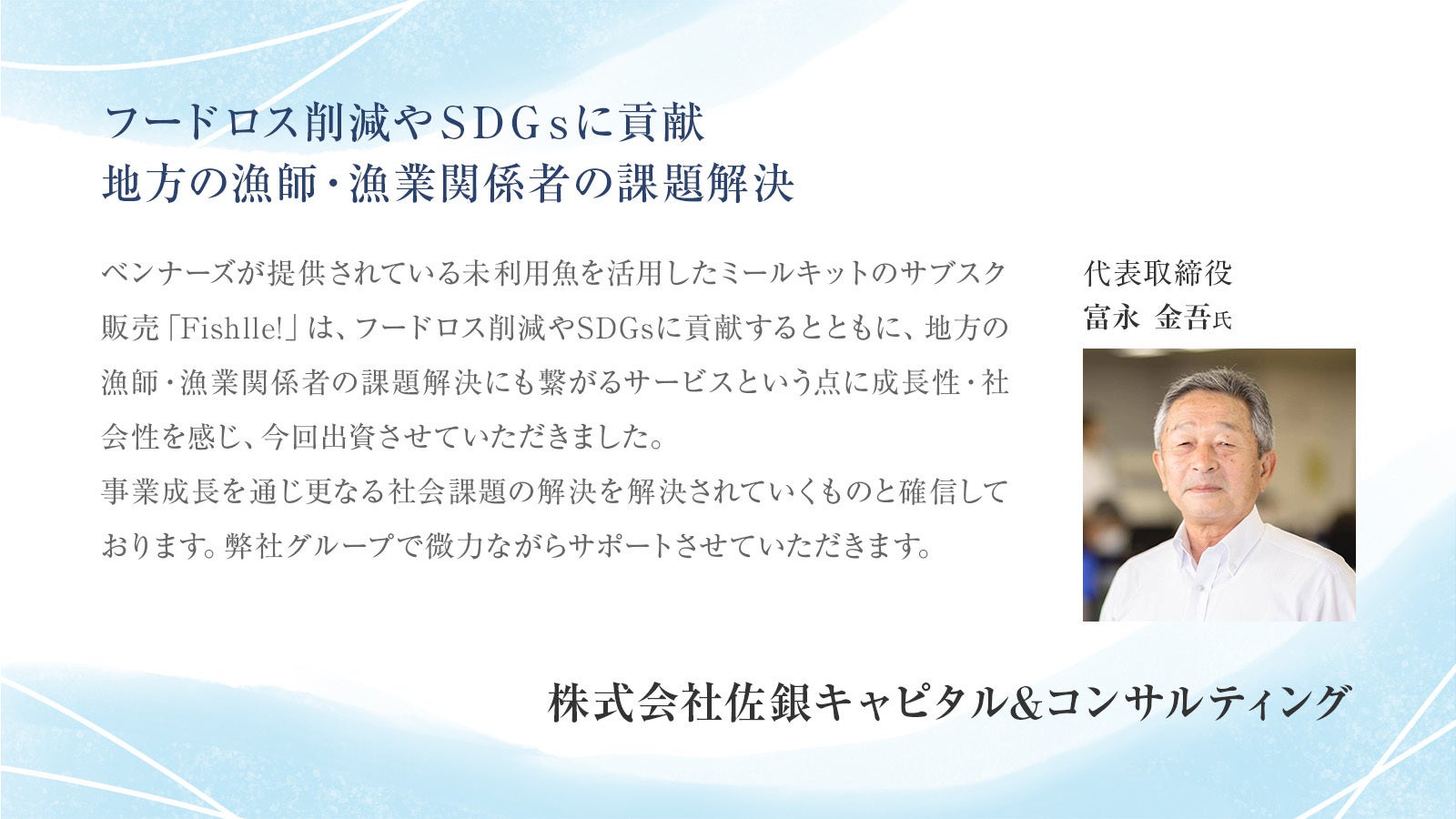 フードロス削減やＳＤＧｓに貢献
地方の漁師・漁業関係者の課題解決

ベンナーズが提供されている未利用魚を活用したミールキットのサブスク販売「Fishlle!」は、フードロス削減やSDGsに貢献するとともに、地方の漁師・漁業関係者の課題解決にも繋がるサービスという点に成長性・社会性を感じ、今回出資させていただきました。
事業成長を通じ更なる社会課題の解決を解決されていくものと確信しております。弊社グループで微力ながらサポートさせていただきます。

代表取締役
富永 金吾氏

株式会社佐銀キャピタル&コンサルティング